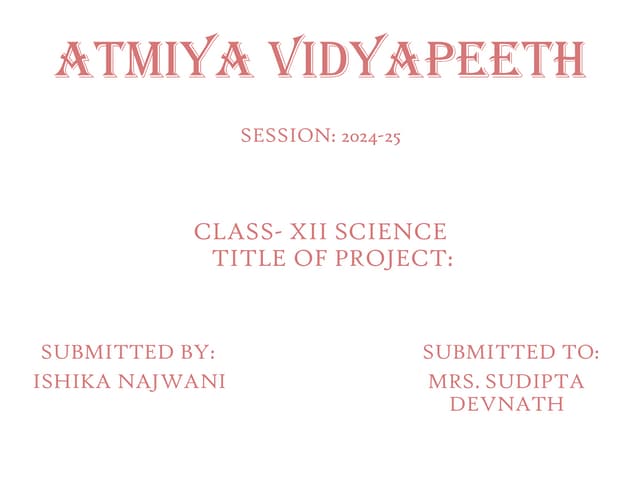 ATMIYA VIDYAPEETH

SESSION: 2024-25

CLASS- XII SCIENCE
TITLE OF PROJECT:

SUBMITTED BY:
ISHIKA NAJWANI

SUBMITTED TO:
MRS. SUDIPTA DEVNATH